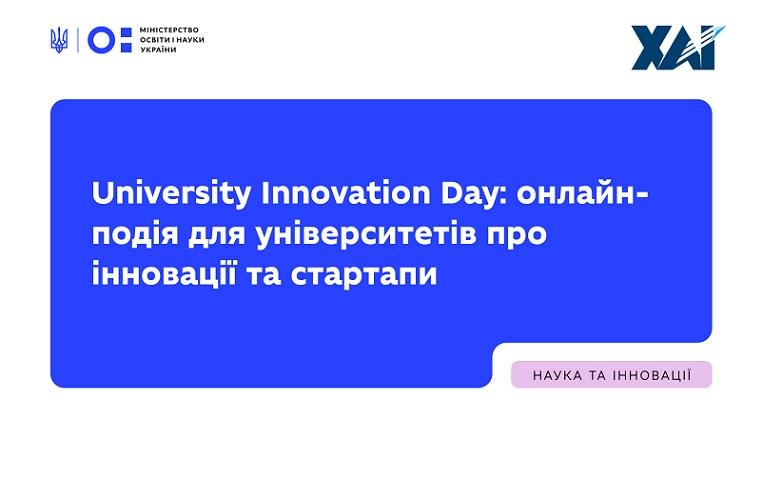 МІНІСТЕРСТВО ОСВІТИ І НАУКИ УКРАЇНИ

ХАІ

University Innovation Day: онлайн-подія для університетів про інновації та стартапи

НАУКА ТА ІННОВАЦІЇ